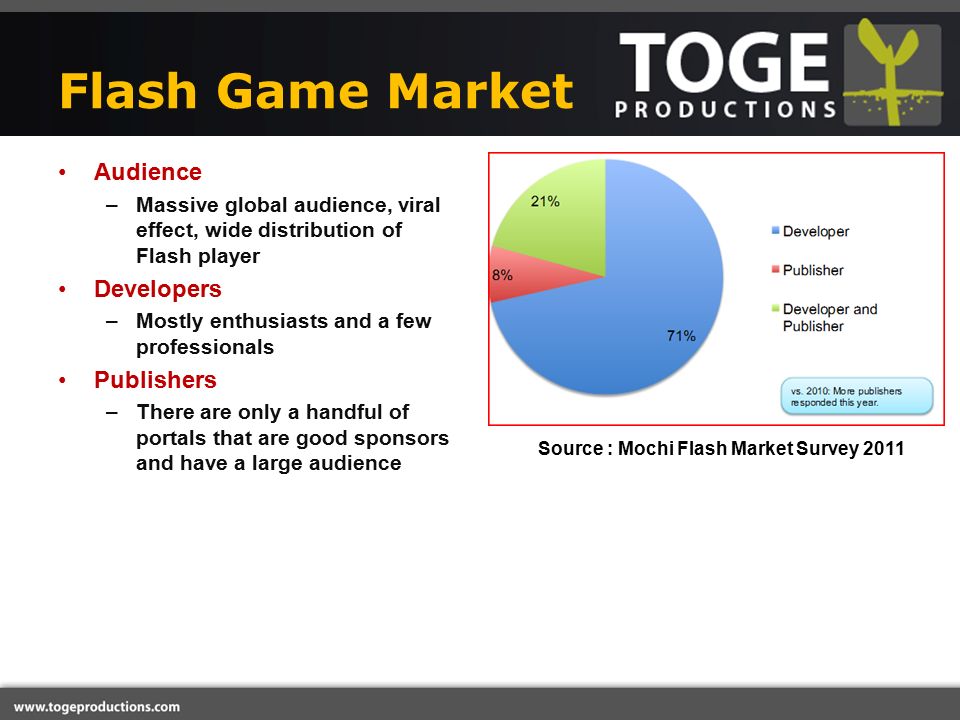 Flash Game Market

TOGE PRODUCTIONS

• Audience
– Massive global audience, viral effect, wide distribution of Flash player
• Developers
– Mostly enthusiasts and a few professionals
• Publishers
– There are only a handful of portals that are good sponsors and have a large audience

21%
8%
71%
Developer
Publisher
Developer and Publisher
vs. 2010: More publishers responded this year.

Source : Mochi Flash Market Survey 2011

www.togeproductions.com